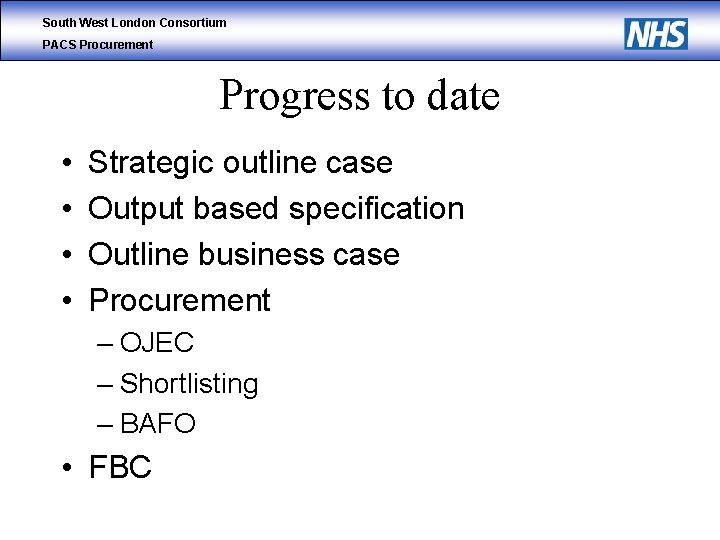 South West London Consortium
PACS Procurement

NHS

Progress to date

• Strategic outline case
• Output based specification
• Outline business case
• Procurement
– OJEC
– Shortlisting
– BAFO
• FBC